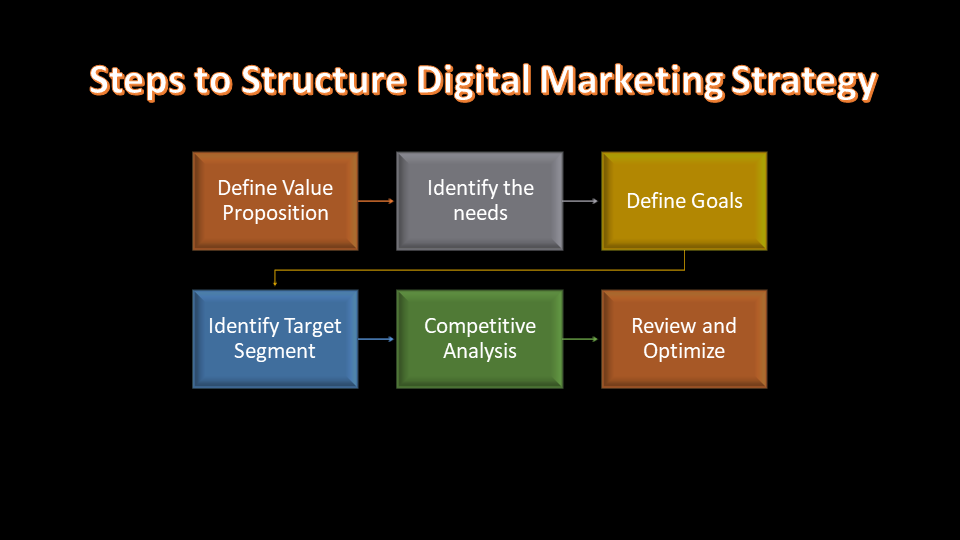 Steps to Structure Digital Marketing Strategy

Define Value Proposition

Identify the needs

Define Goals

Identify Target Segment

Competitive Analysis

Review and Optimize